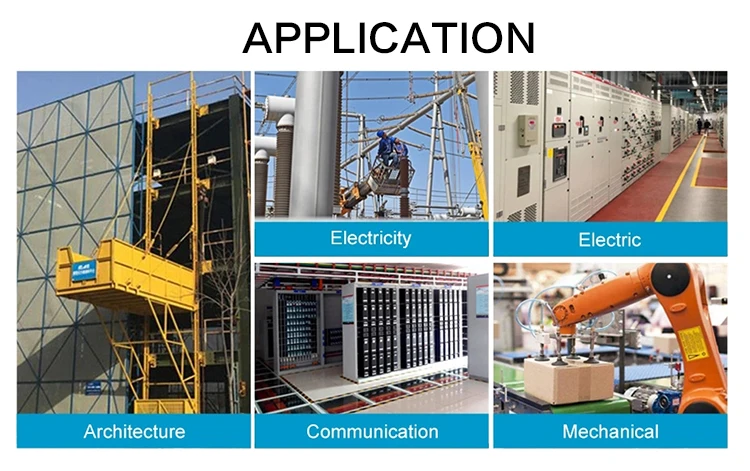 APPLICATION

Electricity

Electric

Architecture

Communication

Mechanical